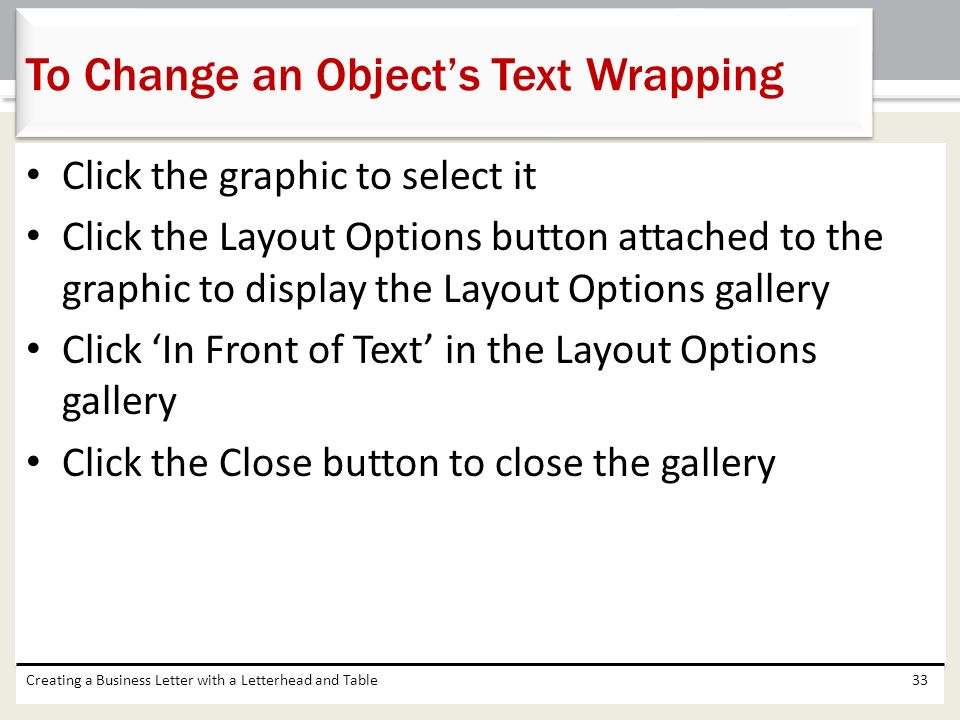 To Change an Object’s Text Wrapping

• Click the graphic to select it
• Click the Layout Options button attached to the graphic to display the Layout Options gallery
• Click ‘In Front of Text’ in the Layout Options gallery
• Click the Close button to close the gallery

Creating a Business Letter with a Letterhead and Table

33